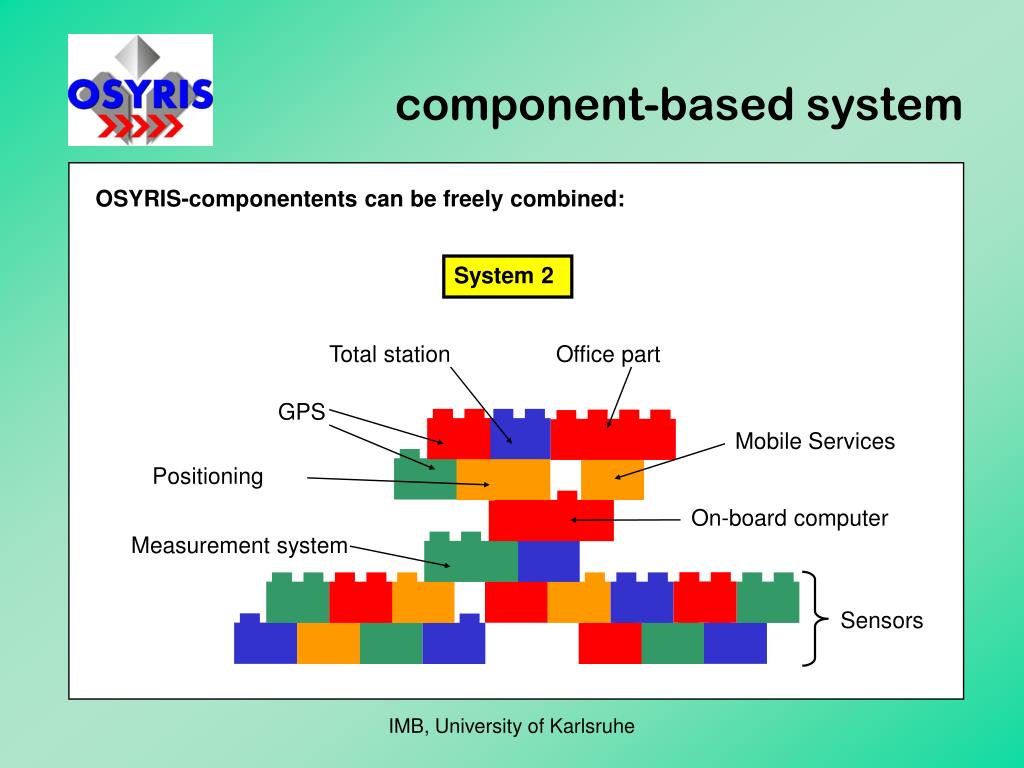 OSYRIS

component-based system

OSYRIS-componentents can be freely combined:

System 2

Total station

Office part

GPS

Mobile Services

Positioning

On-board computer

Measurement system

Sensors

IMB, University of Karlsruhe